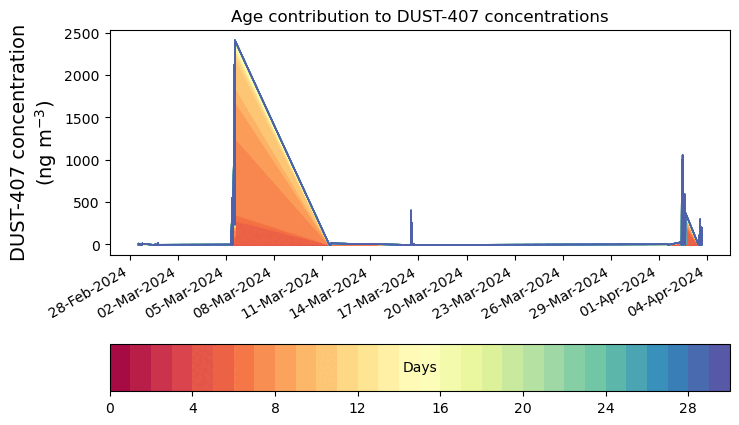 Age contribution to DUST-407 concentrations

DUST-407 concentration
(ng m$^{-3}$)

2500
2000
1500
1000
500
0

28-Feb-2024
02-Mar-2024
05-Mar-2024
08-Mar-2024
11-Mar-2024
14-Mar-2024
17-Mar-2024
20-Mar-2024
23-Mar-2024
26-Mar-2024
29-Mar-2024
01-Apr-2024
04-Apr-2024

Days

0
4
8
12
16
20
24
28